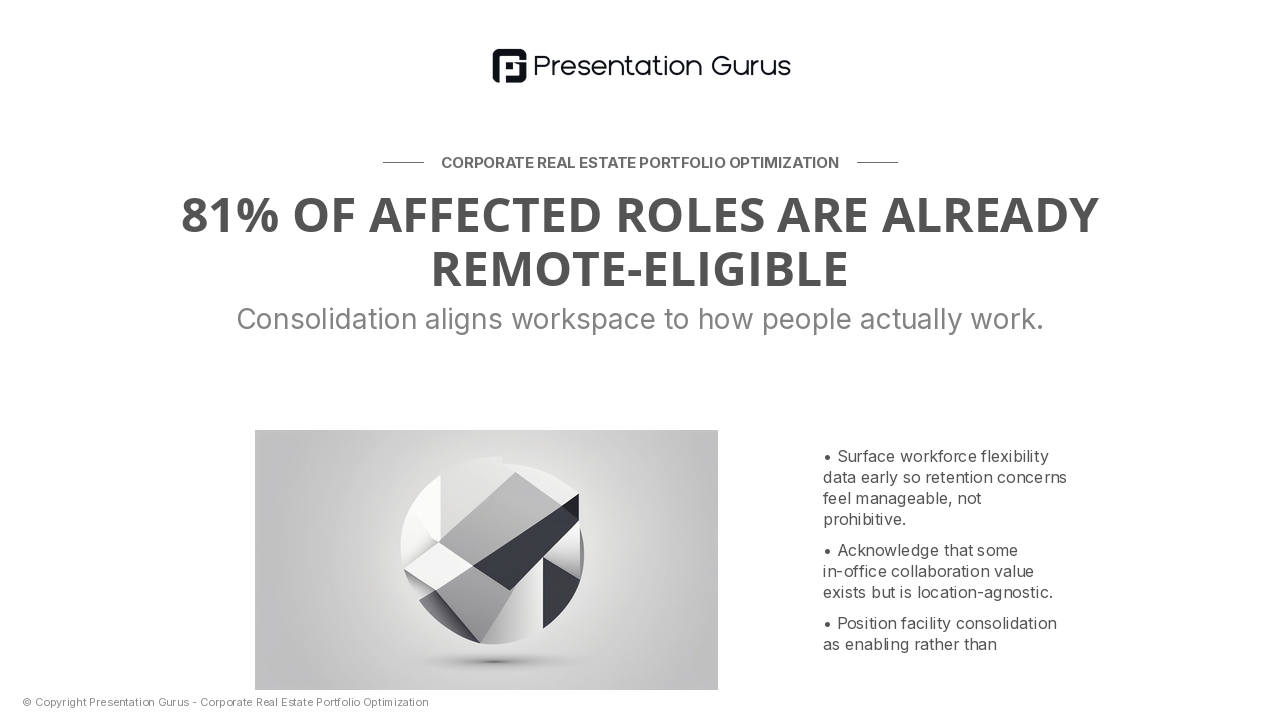 Presentation Gurus

CORPORATE REAL ESTATE PORTFOLIO OPTIMIZATION

81% OF AFFECTED ROLES ARE ALREADY REMOTE-ELIGIBLE

Consolidation aligns workspace to how people actually work.

• Surface workforce flexibility data early so retention concerns feel manageable, not prohibitive.

• Acknowledge that some in-office collaboration value exists but is location-agnostic.

• Position facility consolidation as enabling rather than

© Copyright Presentation Gurus - Corporate Real Estate Portfolio Optimization